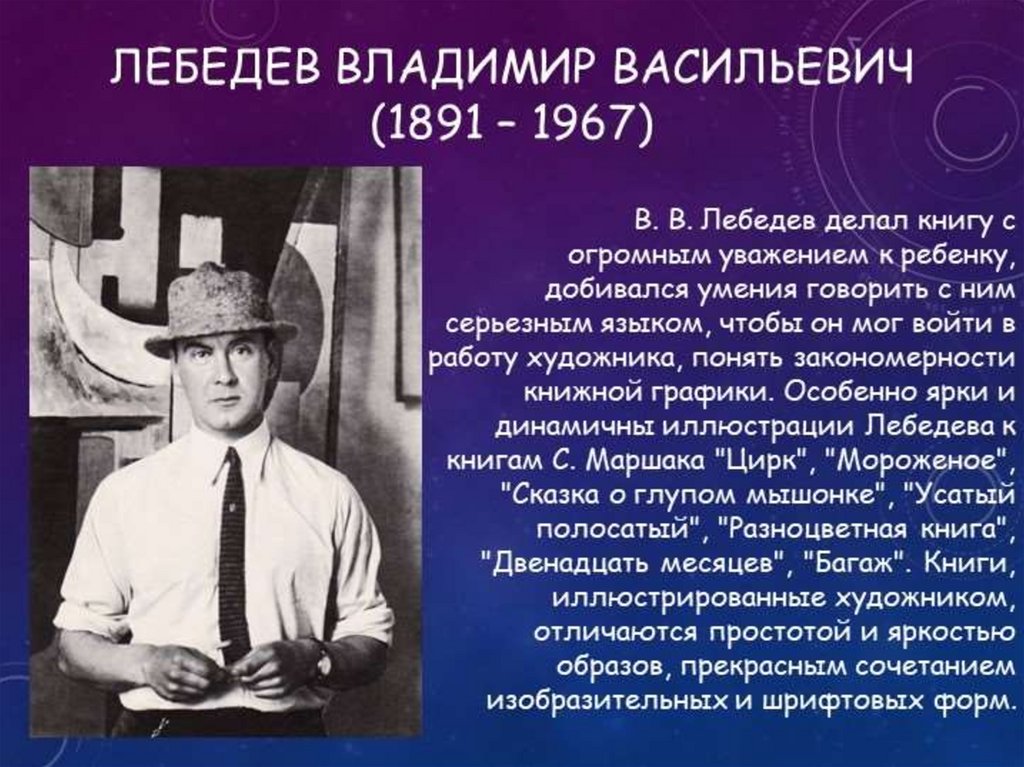 ЛЕБЕДЕВ ВЛАДИМИР ВАСИЛЬЕВИЧ
(1891 – 1967)

В. В. Лебедев делал книгу с огромным уважением к ребенку, добивался умения говорить с ним серьезным языком, чтобы он мог войти в работу художника, понять закономерности книжной графики. Особенно ярки и динамичны иллюстрации Лебедева к книгам С. Маршака "Цирк", "Мороженое", "Сказка о глупом мышонке", "Усатый полосатый", "Разноцветная книга", "Двенадцать месяцев", "Багаж". Книги, иллюстрированные художником, отличаются простотой и яркостью образов, прекрасным сочетанием изобразительных и шрифтовых форм.